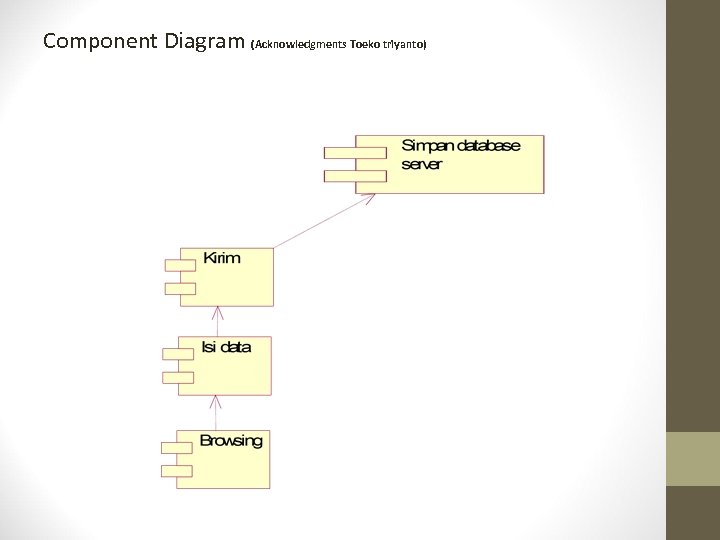 Component Diagram (Acknowledgments Toeko triyanto)

Simpan database server

Kirim

Isi data

Browsing